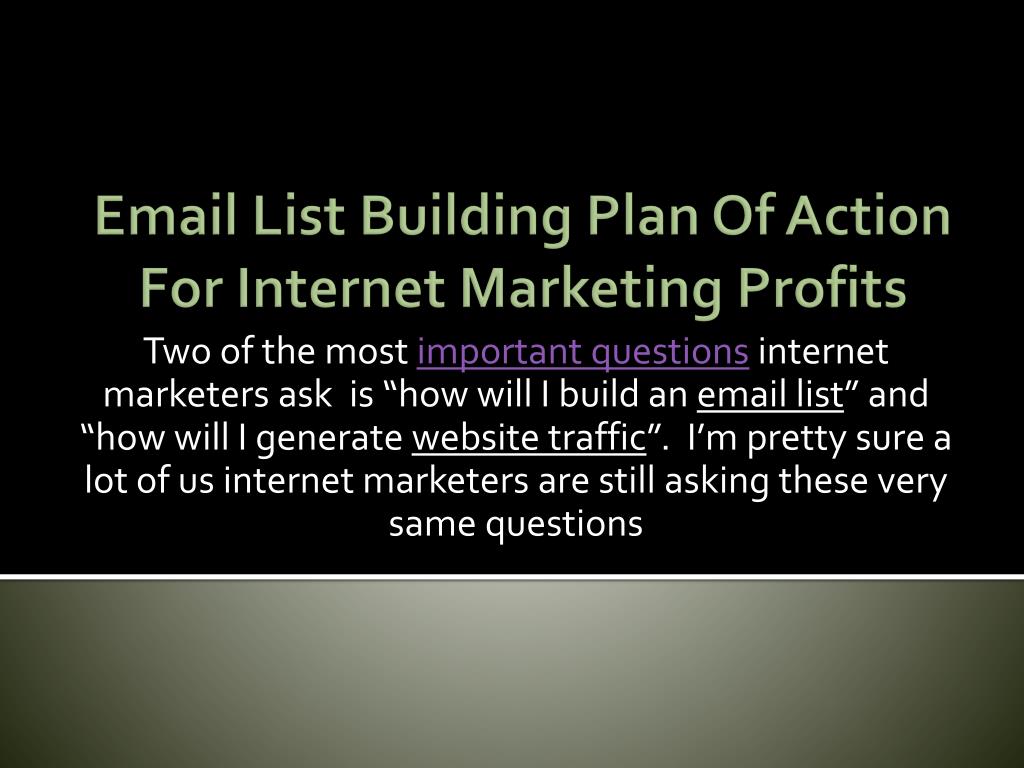 Email List Building Plan Of Action For Internet Marketing Profits

Two of the most important questions internet marketers ask  is “how will I build an email list” and “how will I generate website traffic”.  I’m pretty sure a lot of us internet marketers are still asking these very same questions